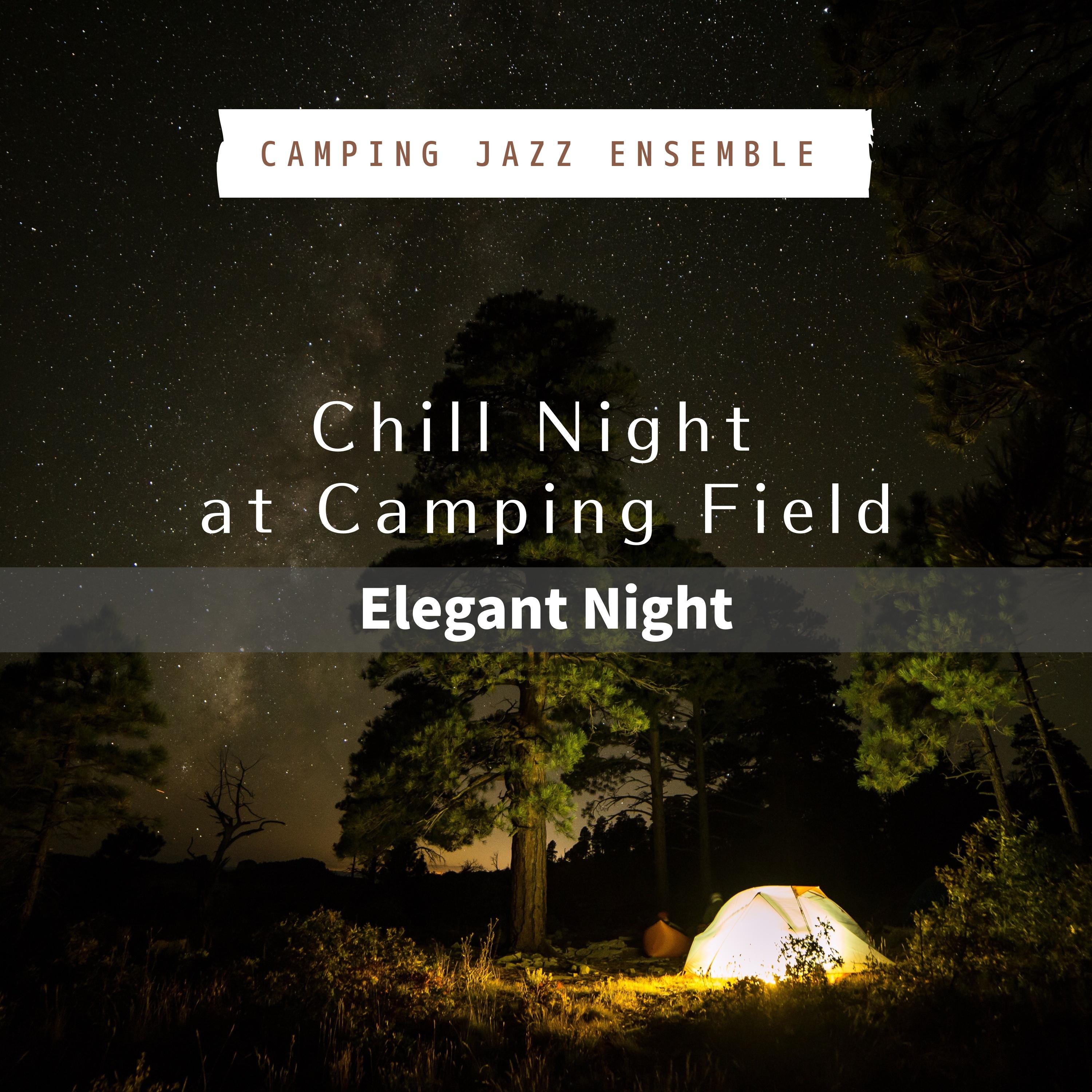 CAMPING JAZZ ENSEMBLE

Chill Night
at Camping Field

Elegant Night